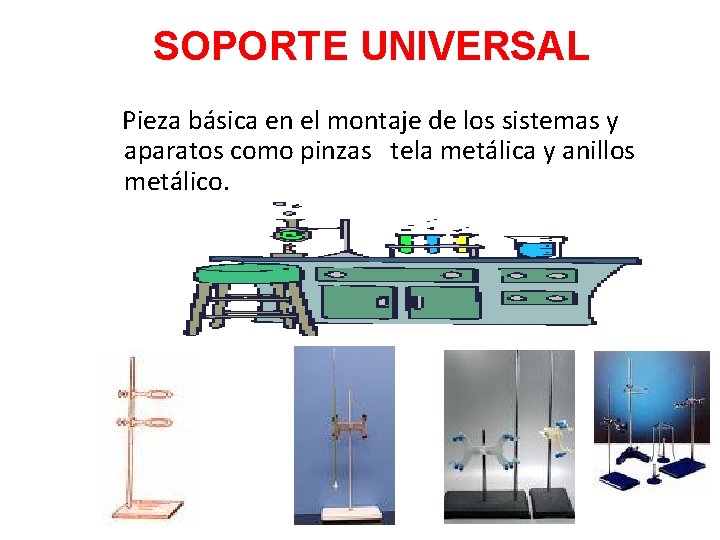 SOPORTE UNIVERSAL

Pieza básica en el montaje de los sistemas y aparatos como pinzas tela metálica y anillos metálico.